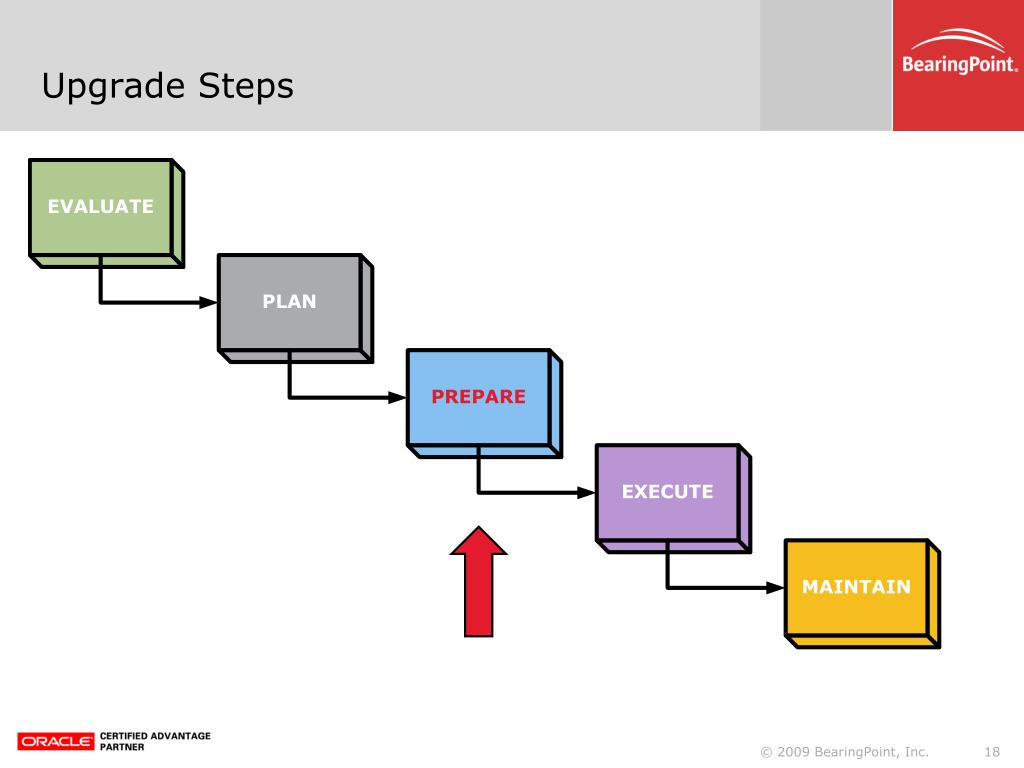 Upgrade Steps

BearingPoint.

EVALUATE

PLAN

PREPARE

EXECUTE

MAINTAIN

ORACLE CERTIFIED ADVANTAGE PARTNER

© 2009 BearingPoint, Inc. 18